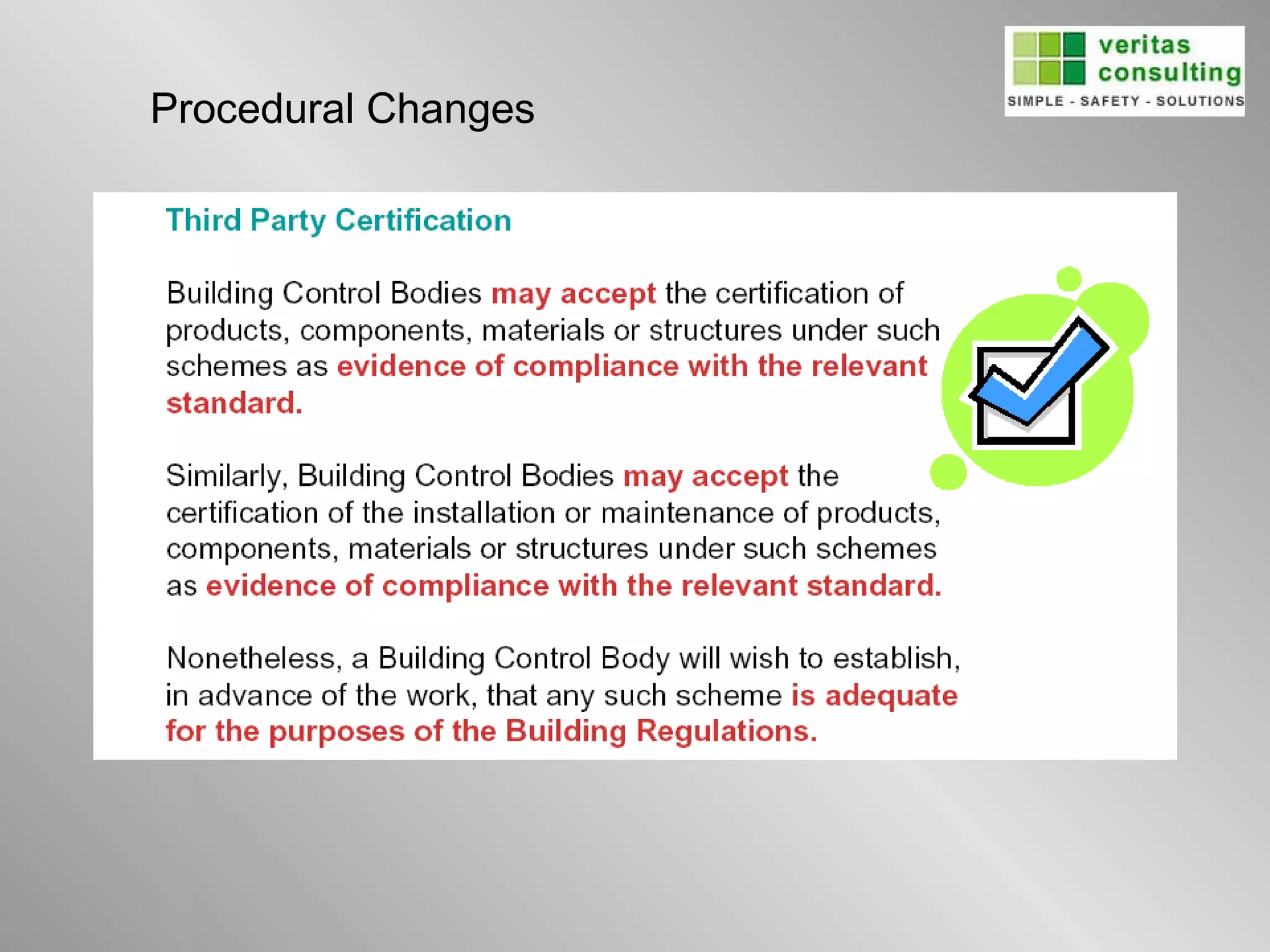 veritas consulting
SIMPLE - SAFETY - SOLUTIONS

Procedural Changes

Third Party Certification

Building Control Bodies may accept the certification of products, components, materials or structures under such schemes as evidence of compliance with the relevant standard.

Similarly, Building Control Bodies may accept the certification of the installation or maintenance of products, components, materials or structures under such schemes as evidence of compliance with the relevant standard.

Nonetheless, a Building Control Body will wish to establish, in advance of the work, that any such scheme is adequate for the purposes of the Building Regulations.